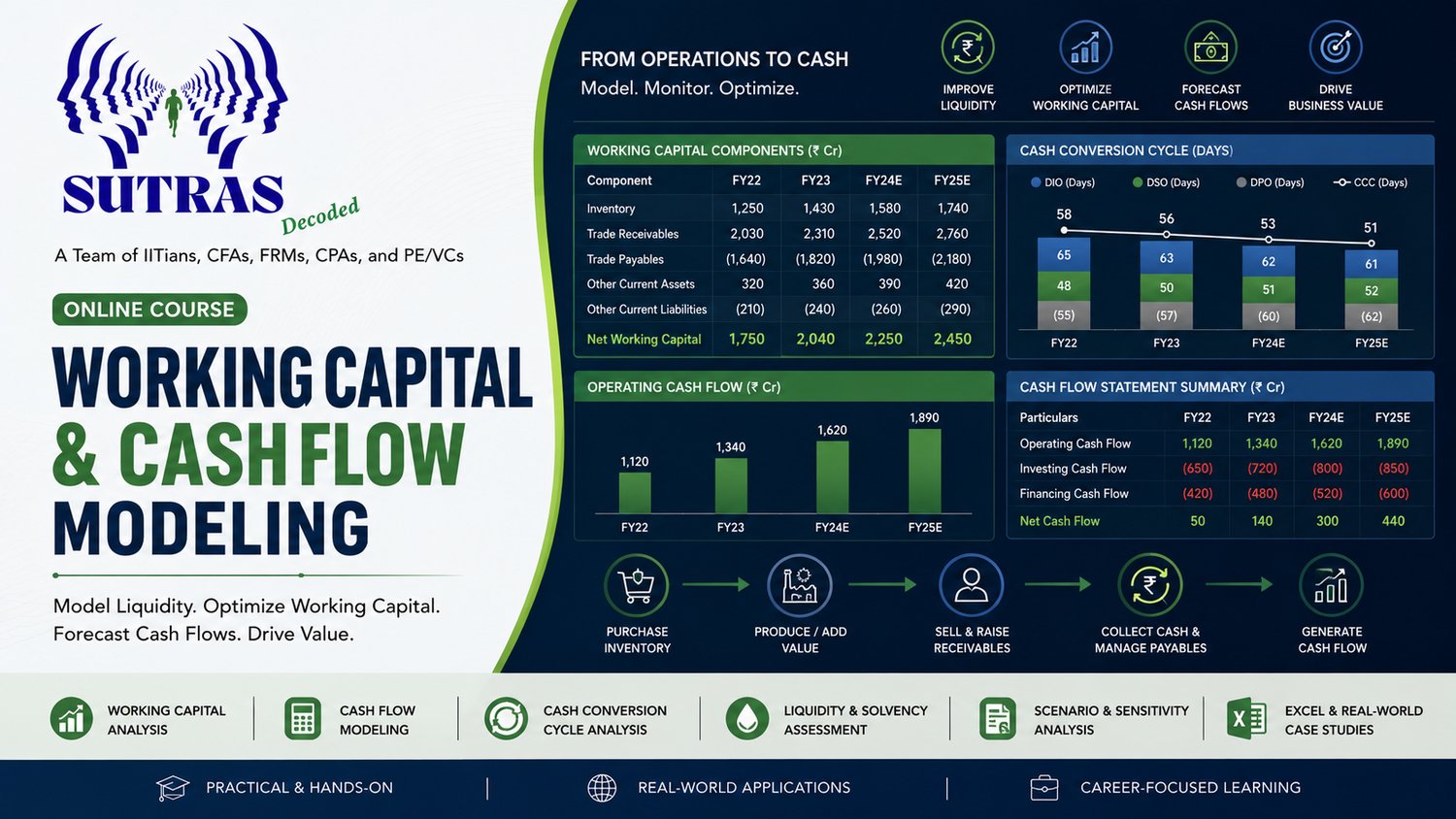 SUTRAS
Decoded
A Team of IITians, CFAs, FRMs, CPAs, and PE/VCs

ONLINE COURSE

WORKING CAPITAL & CASH FLOW MODELING

Model Liquidity. Optimize Working Capital. Forecast Cash Flows. Drive Value.

FROM OPERATIONS TO CASH
Model. Monitor. Optimize.

IMPROVE LIQUIDITY
OPTIMIZE WORKING CAPITAL
FORECAST CASH FLOWS
DRIVE BUSINESS VALUE

WORKING CAPITAL COMPONENTS (₹ Cr)

| Component | FY22 | FY23 | FY24E | FY25E |
|---|---|---|---|---|
| Inventory | 1,250 | 1,430 | 1,580 | 1,740 |
| Trade Receivables | 2,030 | 2,310 | 2,520 | 2,760 |
| Trade Payables | (1,640) | (1,820) | (1,980) | (2,180) |
| Other Current Assets | 320 | 360 | 390 | 420 |
| Other Current Liabilities | (210) | (240) | (260) | (290) |
| Net Working Capital | 1,750 | 2,040 | 2,250 | 2,450 |

CASH CONVERSION CYCLE (DAYS)
DIO (Days) DSO (Days) DPO (Days) CCC (Days)
58 56 53 51
65 63 62 61
48 50 51 52
(55) (57) (60) (62)
FY22 FY23 FY24E FY25E

OPERATING CASH FLOW (₹ Cr)
1,120 1,340 1,620 1,890
FY22 FY23 FY24E FY25E

CASH FLOW STATEMENT SUMMARY (₹ Cr)

| Particulars | FY22 | FY23 | FY24E | FY25E |
|---|---|---|---|---|
| Operating Cash Flow | 1,120 | 1,340 | 1,620 | 1,890 |
| Investing Cash Flow | (650) | (720) | (800) | (850) |
| Financing Cash Flow | (420) | (480) | (520) | (600) |
| Net Cash Flow | 50 | 140 | 300 | 440 |

PURCHASE INVENTORY
PRODUCE / ADD VALUE
SELL & RAISE RECEIVABLES
COLLECT CASH & MANAGE PAYABLES
GENERATE CASH FLOW

WORKING CAPITAL ANALYSIS
CASH FLOW MODELING
CASH CONVERSION CYCLE ANALYSIS
LIQUIDITY & SOLVENCY ASSESSMENT
SCENARIO & SENSITIVITY ANALYSIS
EXCEL & REAL-WORLD CASE STUDIES

PRACTICAL & HANDS-ON | REAL-WORLD APPLICATIONS | CAREER-FOCUSED LEARNING